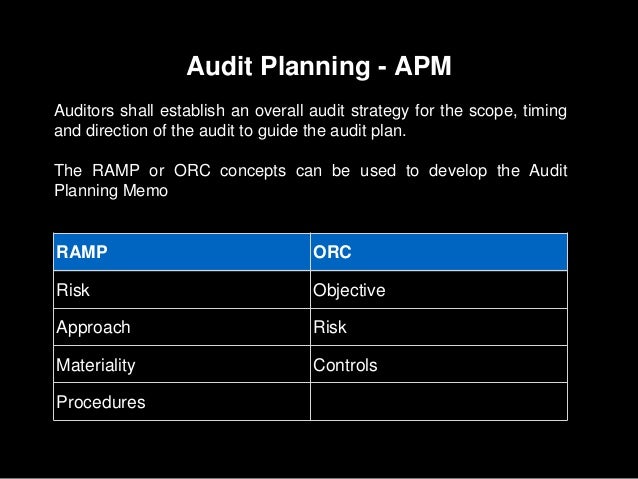 Audit Planning - APM

Auditors shall establish an overall audit strategy for the scope, timing and direction of the audit to guide the audit plan.

The RAMP or ORC concepts can be used to develop the Audit Planning Memo

| RAMP | ORC |
|---|---|
| Risk | Objective |
| Approach | Risk |
| Materiality | Controls |
| Procedures | |